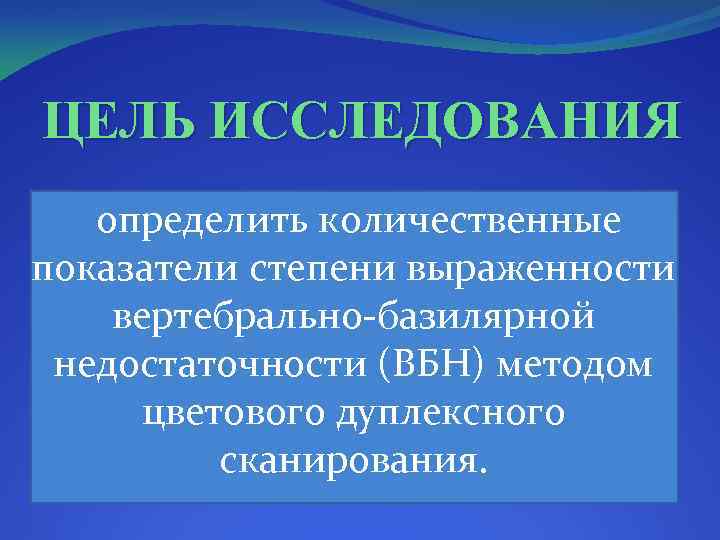 ЦЕЛЬ ИССЛЕДОВАНИЯ

определить количественные показатели степени выраженности вертебрально-базилярной недостаточности (ВБН) методом цветового дуплексного сканирования.